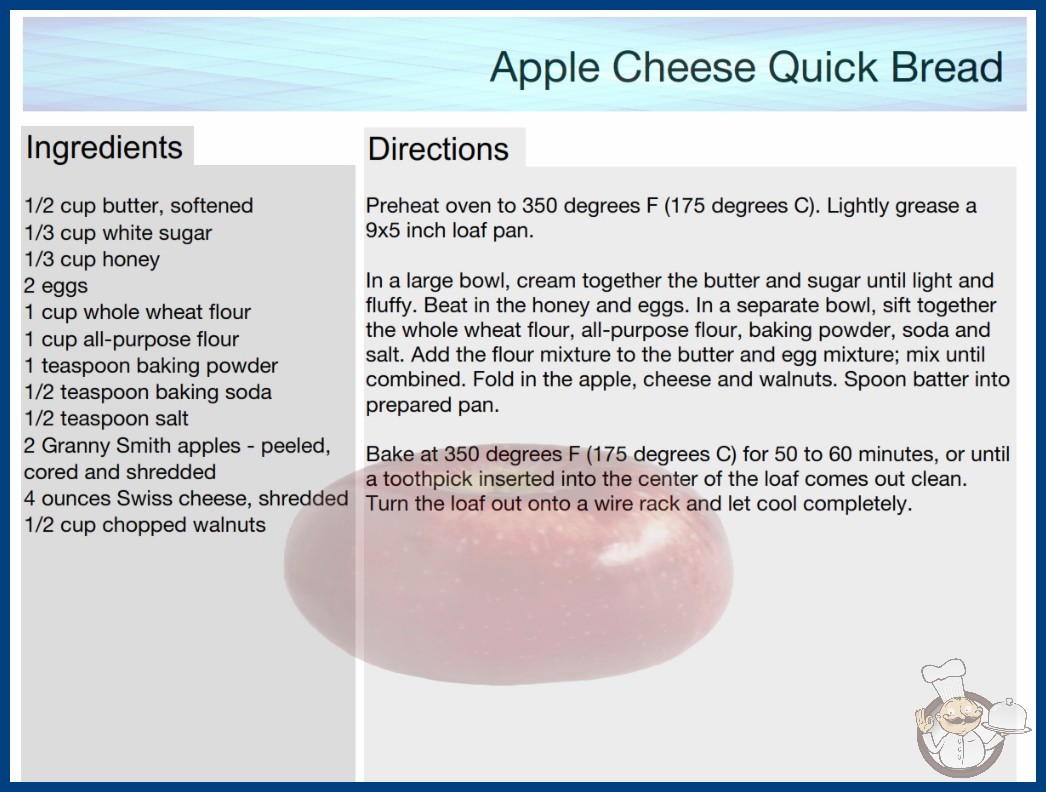 Apple Cheese Quick Bread

Ingredients

1/2 cup butter, softened
1/3 cup white sugar
1/3 cup honey
2 eggs
1 cup whole wheat flour
1 cup all-purpose flour
1 teaspoon baking powder
1/2 teaspoon baking soda
1/2 teaspoon salt
2 Granny Smith apples - peeled, cored and shredded
4 ounces Swiss cheese, shredded
1/2 cup chopped walnuts

Directions

Preheat oven to 350 degrees F (175 degrees C). Lightly grease a 9x5 inch loaf pan.

In a large bowl, cream together the butter and sugar until light and fluffy. Beat in the honey and eggs. In a separate bowl, sift together the whole wheat flour, all-purpose flour, baking powder, soda and salt. Add the flour mixture to the butter and egg mixture; mix until combined. Fold in the apple, cheese and walnuts. Spoon batter into prepared pan.

Bake at 350 degrees F (175 degrees C) for 50 to 60 minutes, or until a toothpick inserted into the center of the loaf comes out clean. Turn the loaf out onto a wire rack and let cool completely.